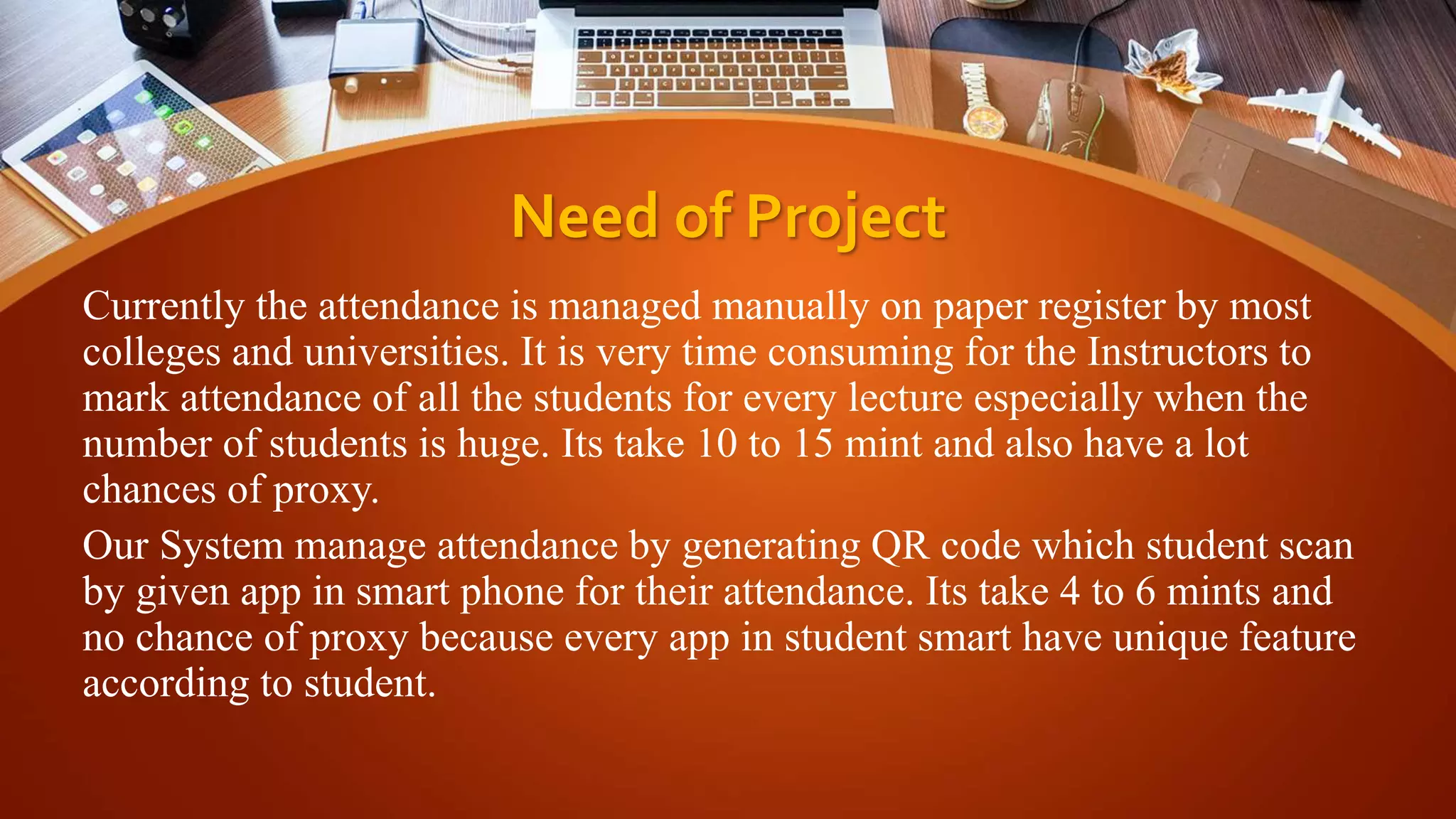 Need of Project

Currently the attendance is managed manually on paper register by most colleges and universities. It is very time consuming for the Instructors to mark attendance of all the students for every lecture especially when the number of students is huge. Its take 10 to 15 mint and also have a lot chances of proxy.

Our System manage attendance by generating QR code which student scan by given app in smart phone for their attendance. Its take 4 to 6 mints and no chance of proxy because every app in student smart have unique feature according to student.